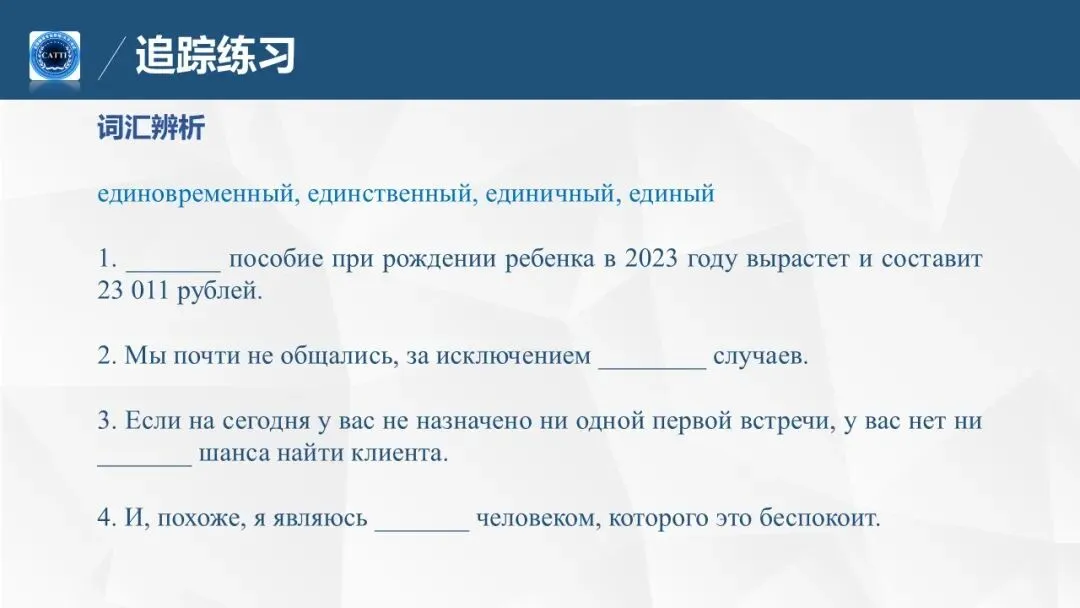 CATTI

追踪练习

词汇辨析

единовременный, единственный, единичный, единый

1. _______ пособие при рождении ребенка в 2023 году вырастет и составит 23 011 рублей.

2. Мы почти не общались, за исключением ________ случаев.

3. Если на сегодня у вас не назначено ни одной первой встречи, у вас нет ни _______ шанса найти клиента.

4. И, похоже, я являюсь _______ человеком, которого это беспокоит.